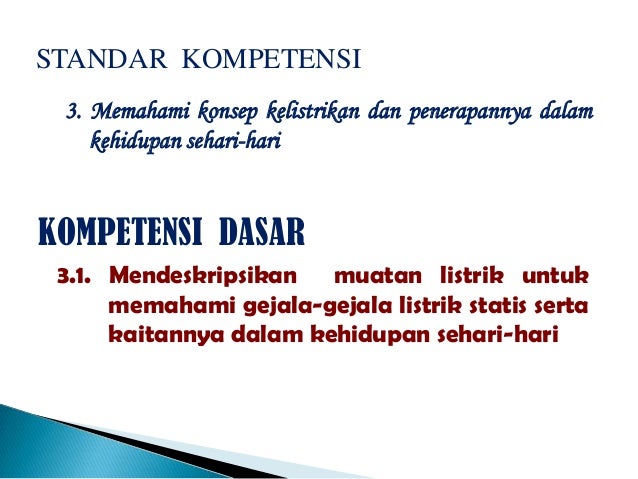 STANDAR KOMPETENSI

3. Memahami konsep kelistrikan dan penerapannya dalam kehidupan sehari-hari

KOMPETENSI DASAR

3.1. Mendeskripsikan muatan listrik untuk memahami gejala-gejala listrik statis serta kaitannya dalam kehidupan sehari-hari